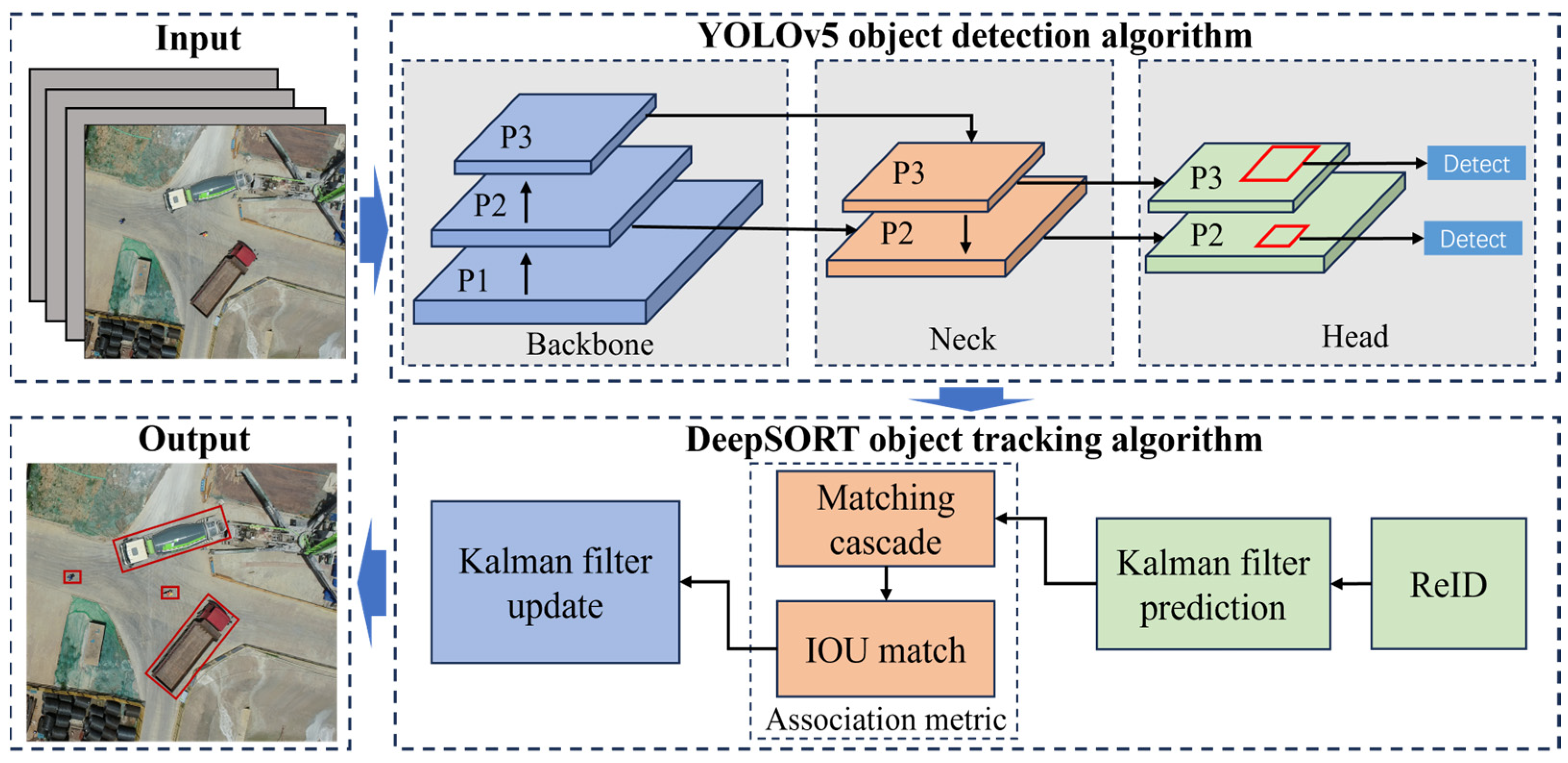 Input

YOLOv5 object detection algorithm

P3
P2
P1
Backbone

P3
P2
Neck

P3
P2
Detect
Detect
Head

Output

DeepSORT object tracking algorithm

Kalman filter update

Matching cascade

IOU match

Association metric

Kalman filter prediction

ReID